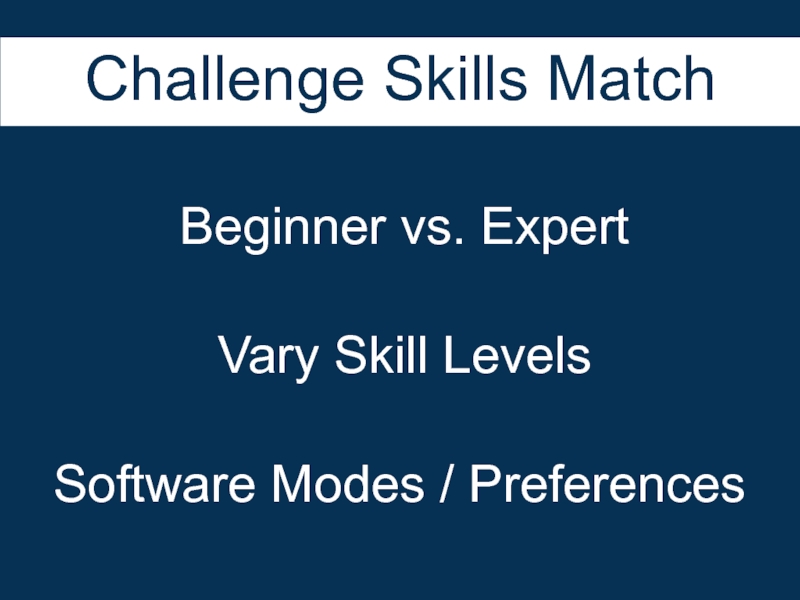 Challenge Skills Match

Beginner vs. Expert

Vary Skill Levels

Software Modes / Preferences